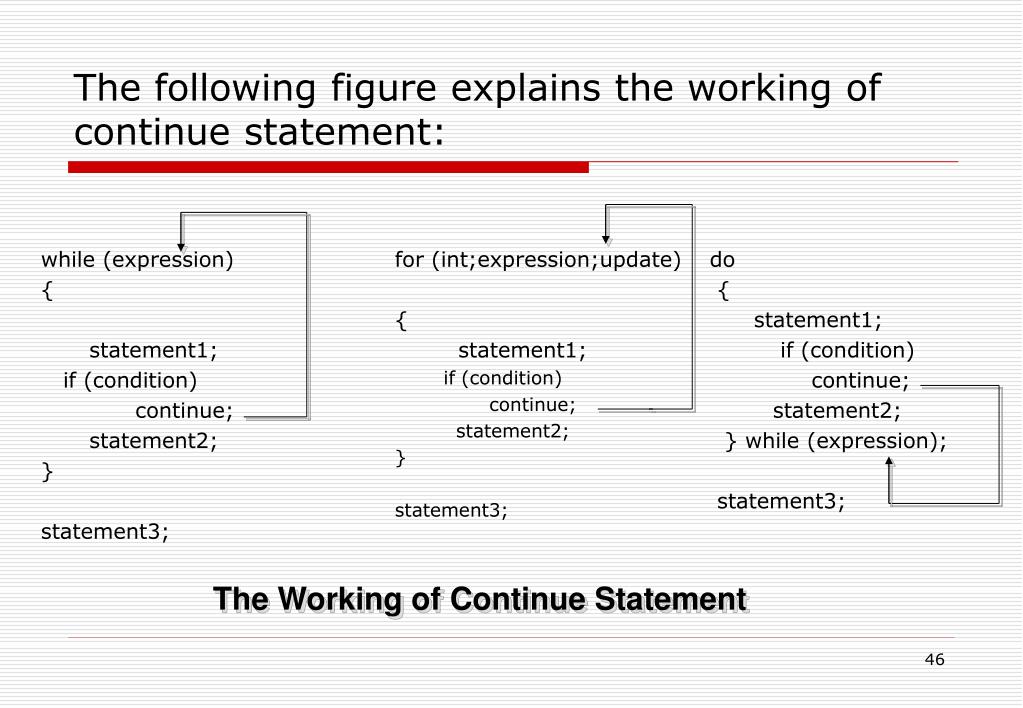 The following figure explains the working of continue statement:

while (expression)
{
statement1;
if (condition)
continue;
statement2;
}

statement3;

for (int;expression;update)

{
statement1;
if (condition)
continue;
statement2;
}

statement3;

do
{
statement1;
if (condition)
continue;
statement2;
} while (expression);

statement3;

The Working of Continue Statement

46